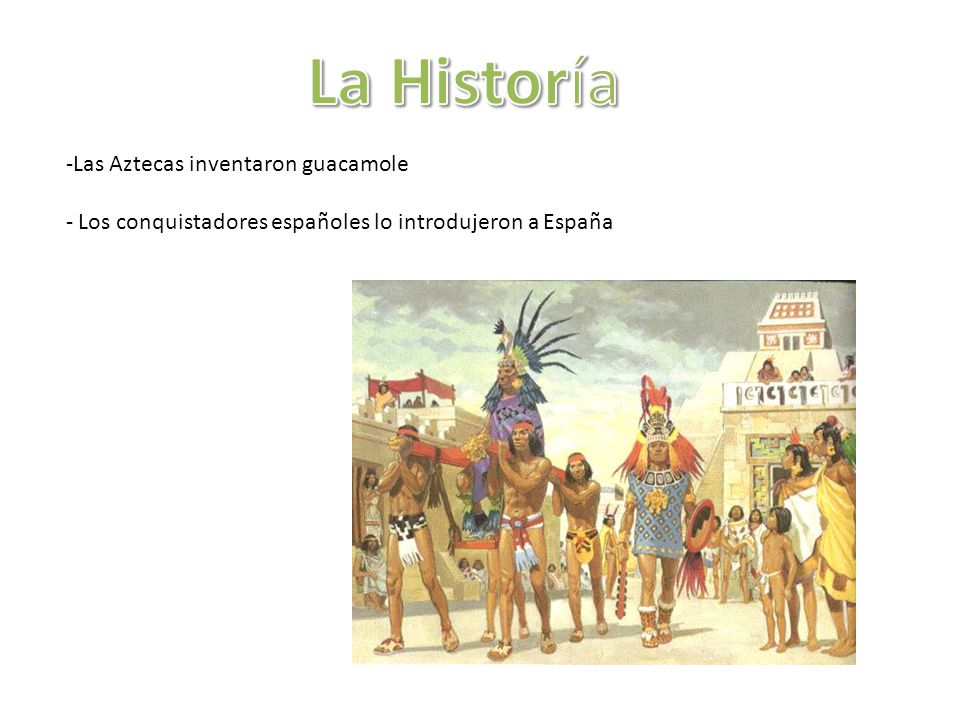 La Historía

-Las Aztecas inventaron guacamole

- Los conquistadores españoles lo introdujeron a España